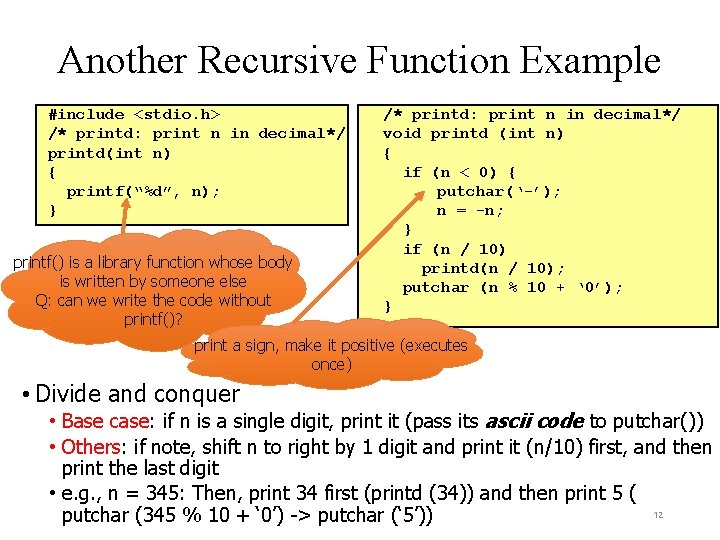 Another Recursive Function Example

#include <stdio.h>
/* printd: print n in decimal*/
printd(int n)
{
  printf("%d", n);
}

/* printd: print n in decimal*/
void printd (int n)
{
  if (n < 0) {
    putchar('-');
    n = -n;
  }
  if (n / 10)
    printd(n / 10);
  putchar (n % 10 + '0');
}

printf() is a library function whose body is written by someone else
Q: can we write the code without printf()?

print a sign, make it positive (executes once)

• Divide and conquer
  • Base case: if n is a single digit, print it (pass its ascii code to putchar())
  • Others: if note, shift n to right by 1 digit and print it (n/10) first, and then print the last digit
  • e.g., n = 345: Then, print 34 first (printd (34)) and then print 5 ( putchar (345 % 10 + '0') -> putchar ('5'))

12